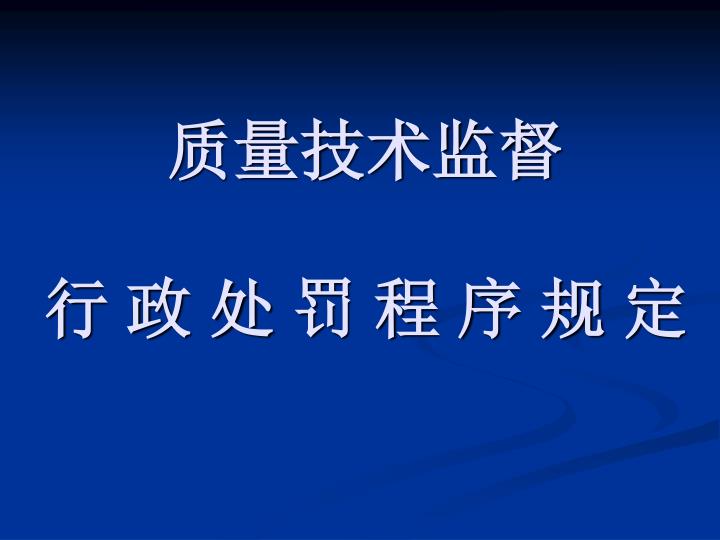 质量技术监督

行 政 处 罚 程 序 规 定